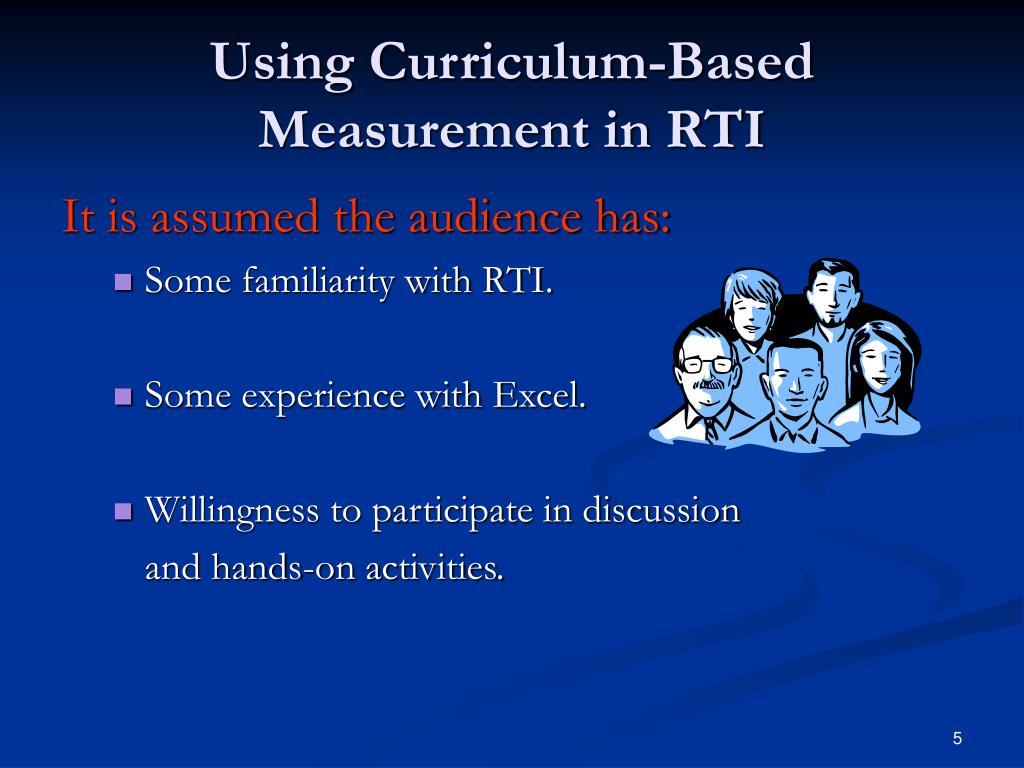 Using Curriculum-Based Measurement in RTI

It is assumed the audience has:

Some familiarity with RTI.

Some experience with Excel.

Willingness to participate in discussion and hands-on activities.

5